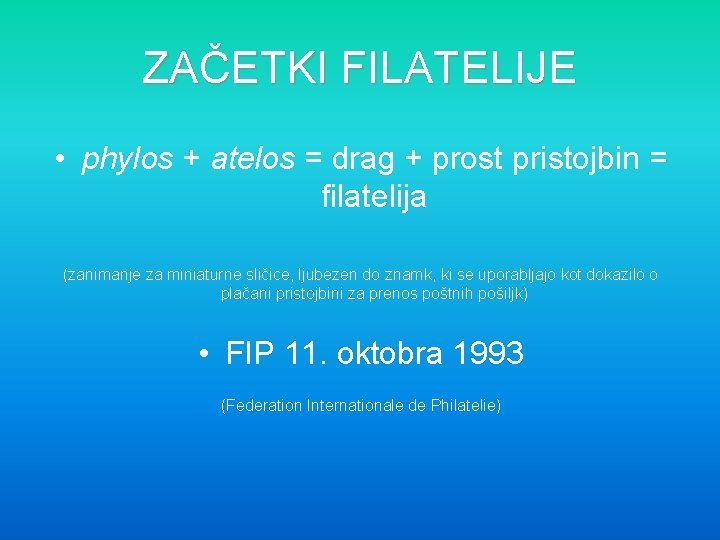 ZAČETKI FILATELIJE

• phylos + atelos = drag + prost pristojbin = filatelija

(zanimanje za miniaturne sličice, ljubezen do znamk, ki se uporabljajo kot dokazilo o plačani pristojbini za prenos poštnih pošiljk)

• FIP 11. oktobra 1993

(Federation Internationale de Philatelie)